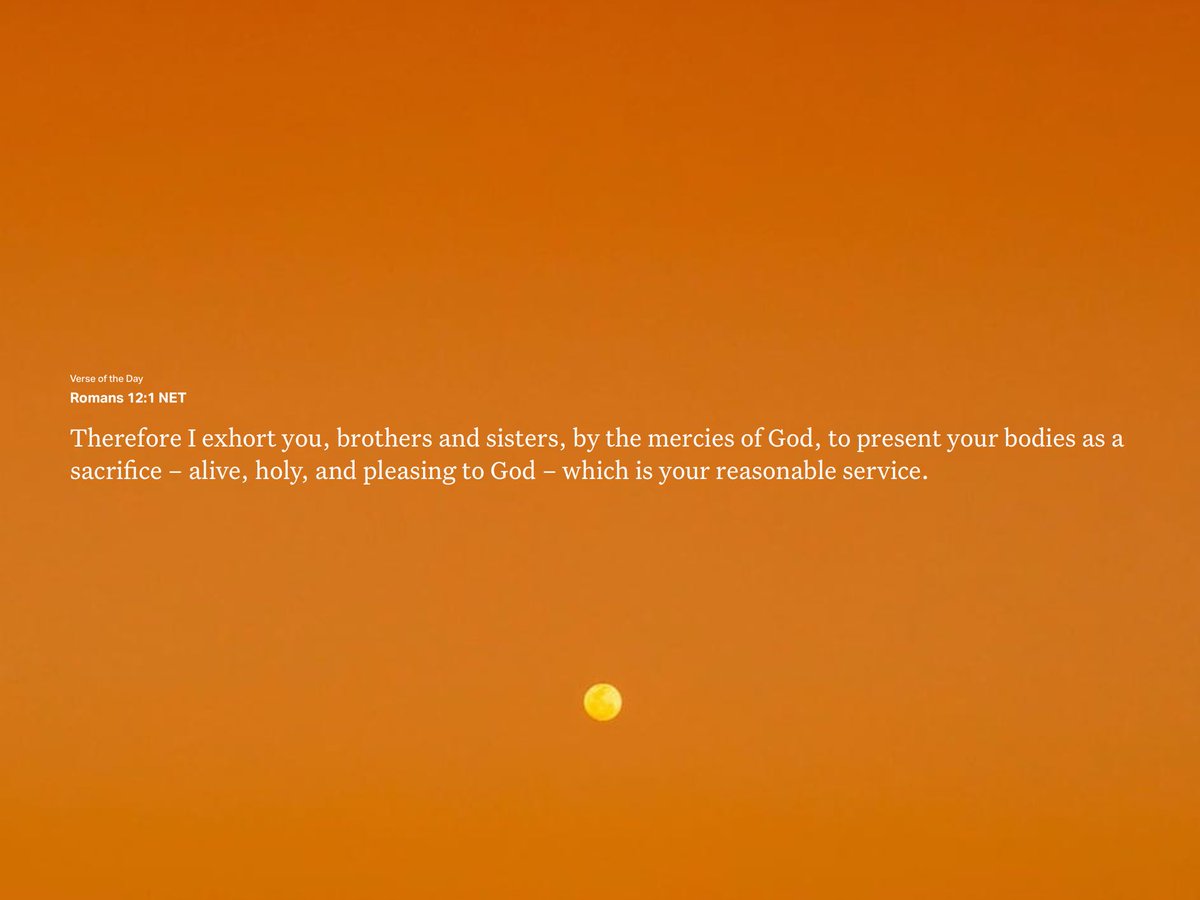 Verse of the Day
Romans 12:1 NET

Therefore I exhort you, brothers and sisters, by the mercies of God, to present your bodies as a sacrifice – alive, holy, and pleasing to God – which is your reasonable service.